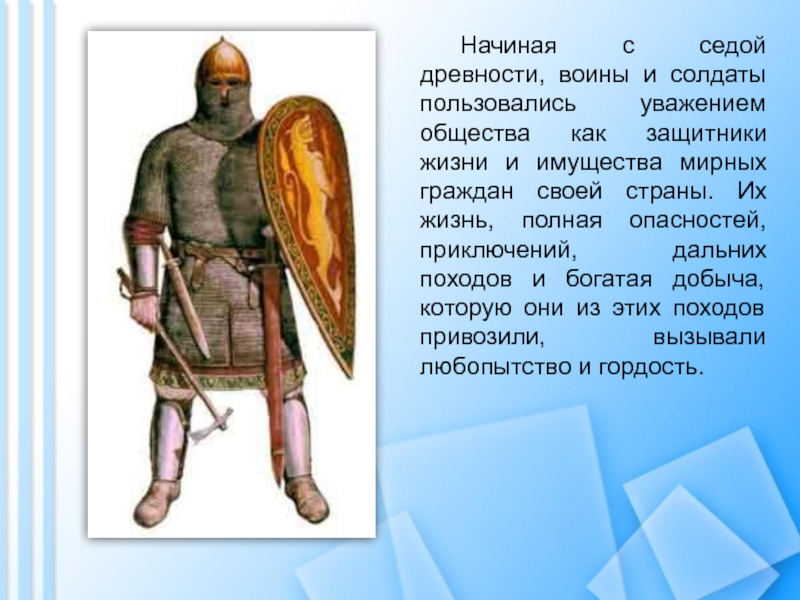 Начиная с седой древности, воины и солдаты пользовались уважением общества как защитники жизни и имущества мирных граждан своей страны. Их жизнь, полная опасностей, приключений, дальних походов и богатая добыча, которую они из этих походов привозили, вызывали любопытство и гордость.